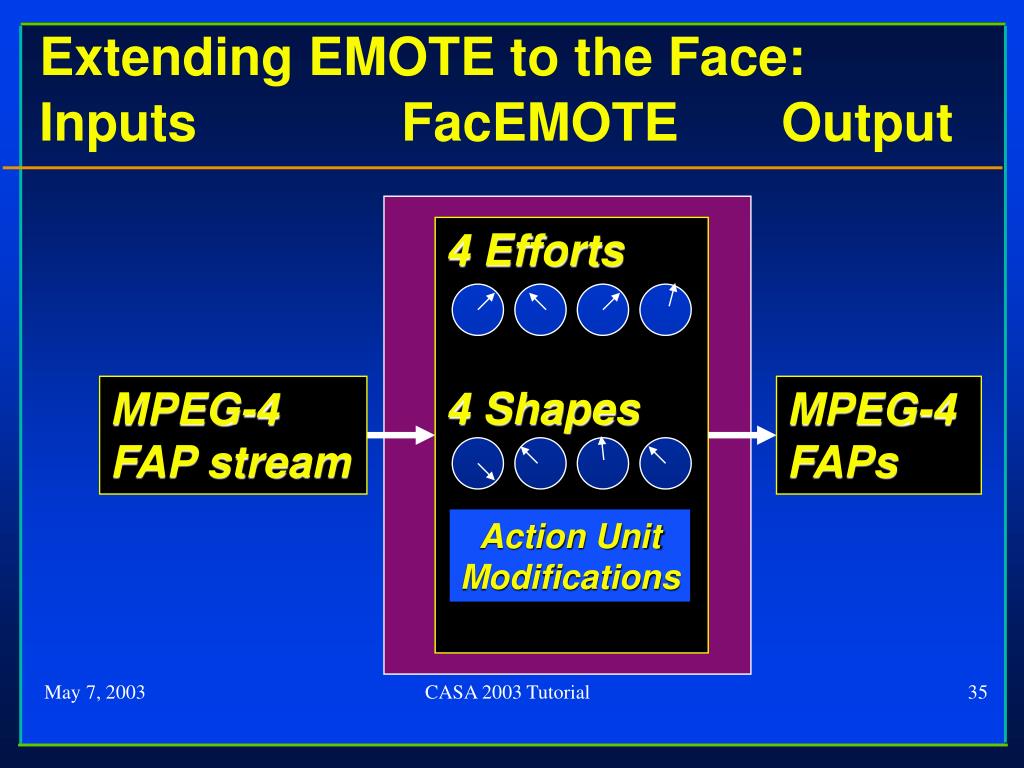 Extending EMOTE to the Face:
Inputs FacEMOTE Output

MPEG-4
FAP stream

4 Efforts

4 Shapes

Action Unit Modifications

MPEG-4
FAPs

May 7, 2003

CASA 2003 Tutorial

35